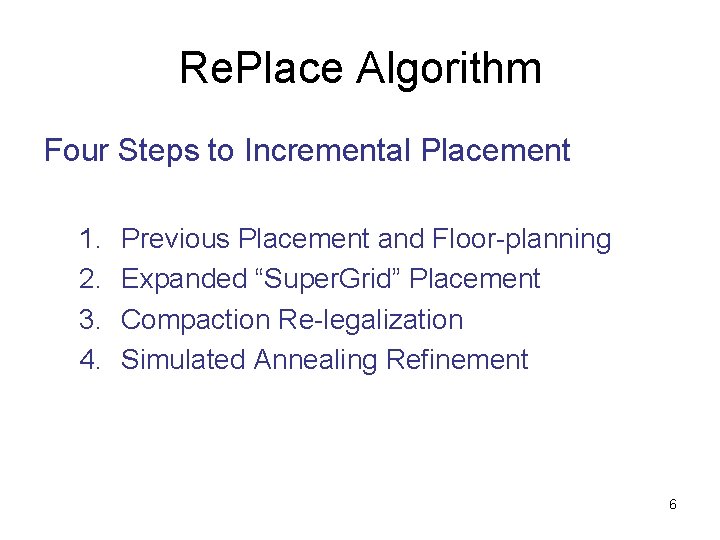 RePlace Algorithm

Four Steps to Incremental Placement

1. Previous Placement and Floor-planning
2. Expanded “SuperGrid” Placement
3. Compaction Re-legalization
4. Simulated Annealing Refinement

6